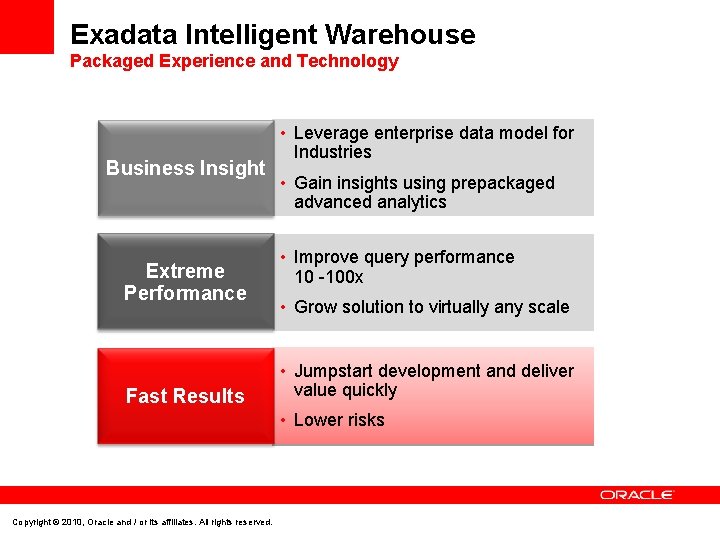 Exadata Intelligent Warehouse
Packaged Experience and Technology

Business Insight

• Leverage enterprise data model for Industries
• Gain insights using prepackaged advanced analytics

Extreme Performance

• Improve query performance 10 -100x
• Grow solution to virtually any scale

Fast Results

• Jumpstart development and deliver value quickly
• Lower risks

ORACLE

Copyright © 2010, Oracle and / or its affiliates. All rights reserved.